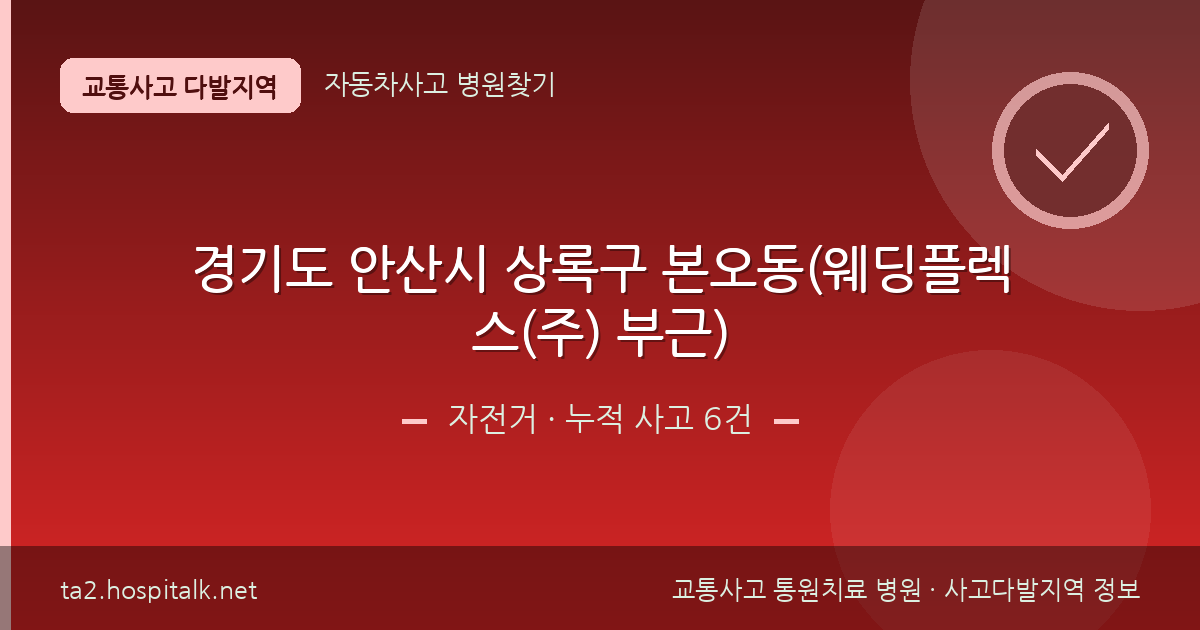 교통사고 다발지역

자동차사고 병원찾기

경기도 안산시 상록구 본오동(웨딩플렉스(주) 부근)

자전거 · 누적 사고 6건

ta2.hospitalk.net

교통사고 통원치료 병원 · 사고다발지역 정보